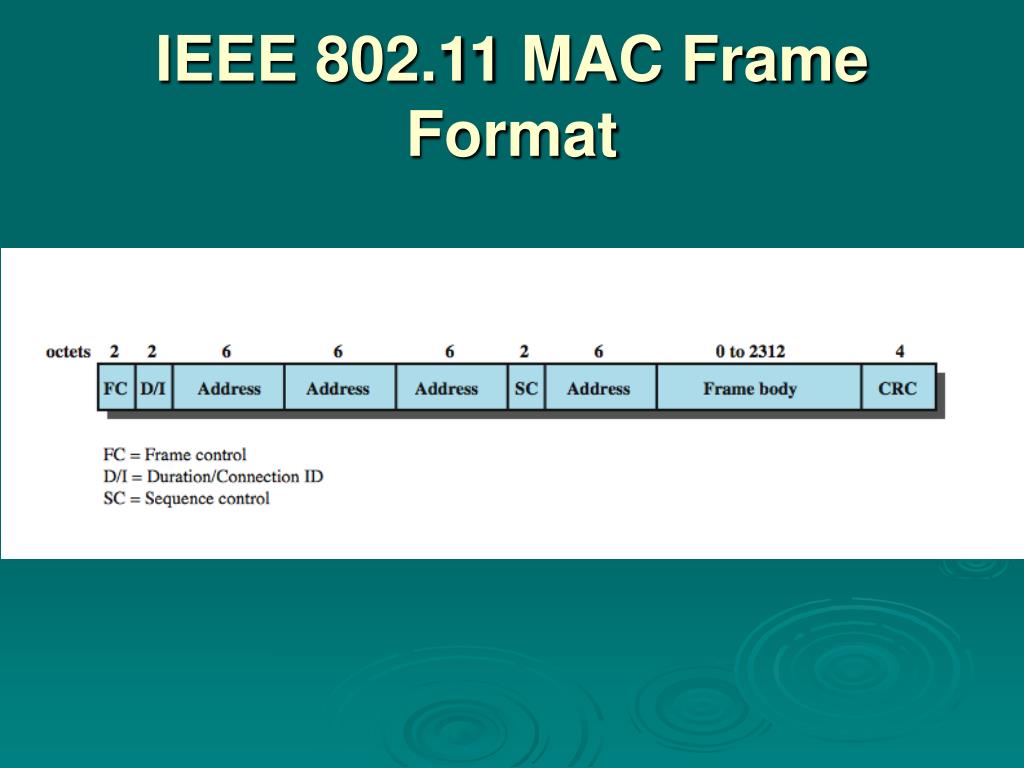 IEEE 802.11 MAC Frame Format

| octets | 2 | 2 | 6 | 6 | 6 | 2 | 6 | 0 to 2312 | 4 |
|---|---|---|---|---|---|---|---|---|---|
| | FC | D/I | Address | Address | Address | SC | Address | Frame body | CRC |

FC = Frame control
D/I = Duration/Connection ID
SC = Sequence control